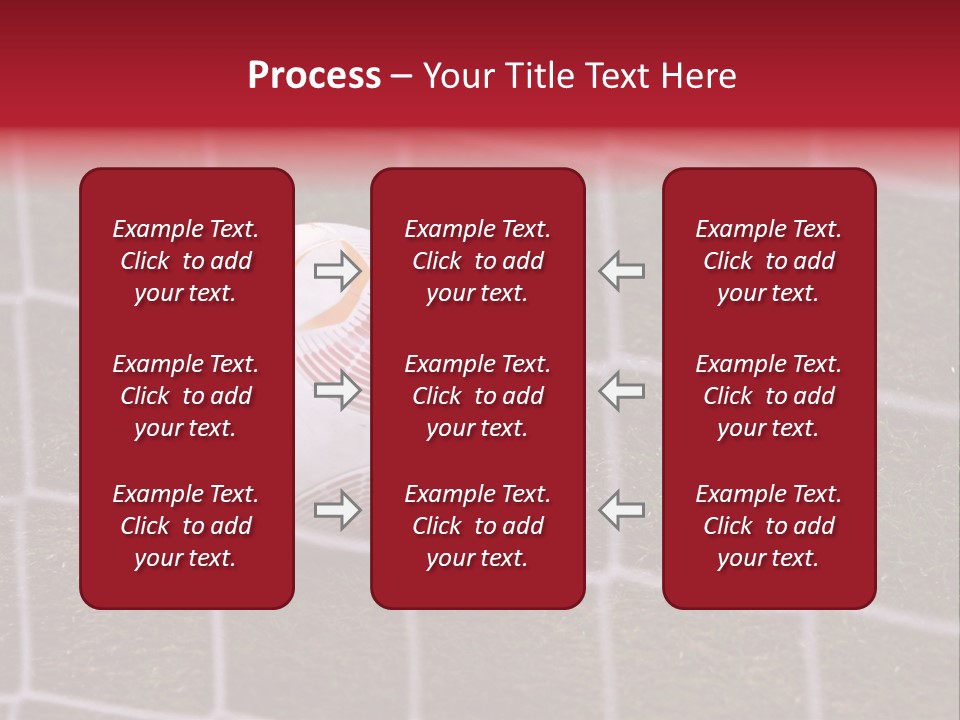 Process – Your Title Text Here

Example Text. Click to add your text.

Example Text. Click to add your text.

Example Text. Click to add your text.

Example Text. Click to add your text.

Example Text. Click to add your text.

Example Text. Click to add your text.

Example Text. Click to add your text.

Example Text. Click to add your text.

Example Text. Click to add your text.